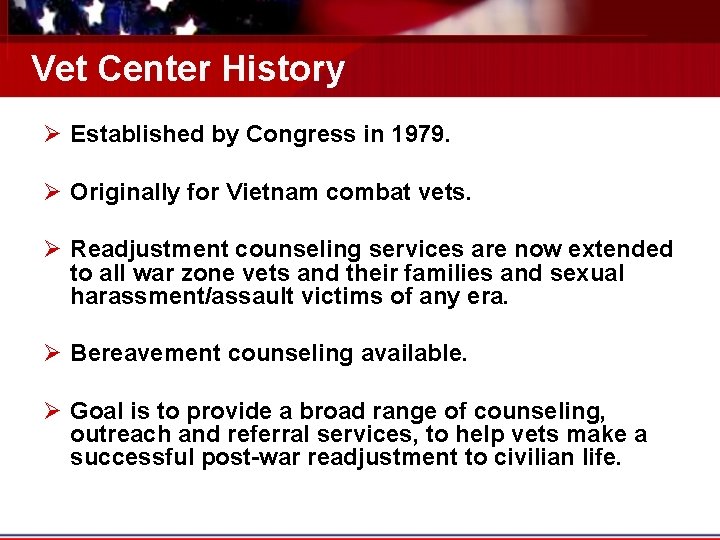 Vet Center History

➢ Established by Congress in 1979.

➢ Originally for Vietnam combat vets.

➢ Readjustment counseling services are now extended to all war zone vets and their families and sexual harassment/assault victims of any era.

➢ Bereavement counseling available.

➢ Goal is to provide a broad range of counseling, outreach and referral services, to help vets make a successful post-war readjustment to civilian life.